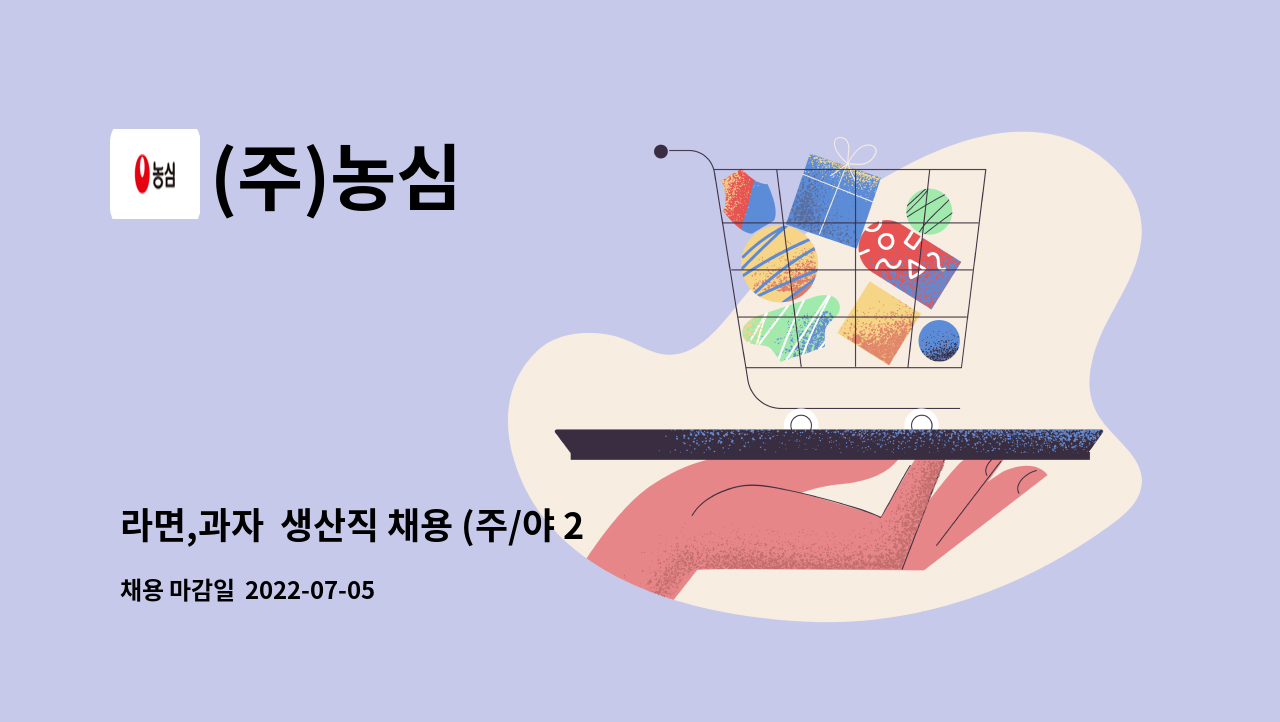 농심

(주)농심

라면,과자  생산직 채용 (주/야 2

채용 마감일  2022-07-05